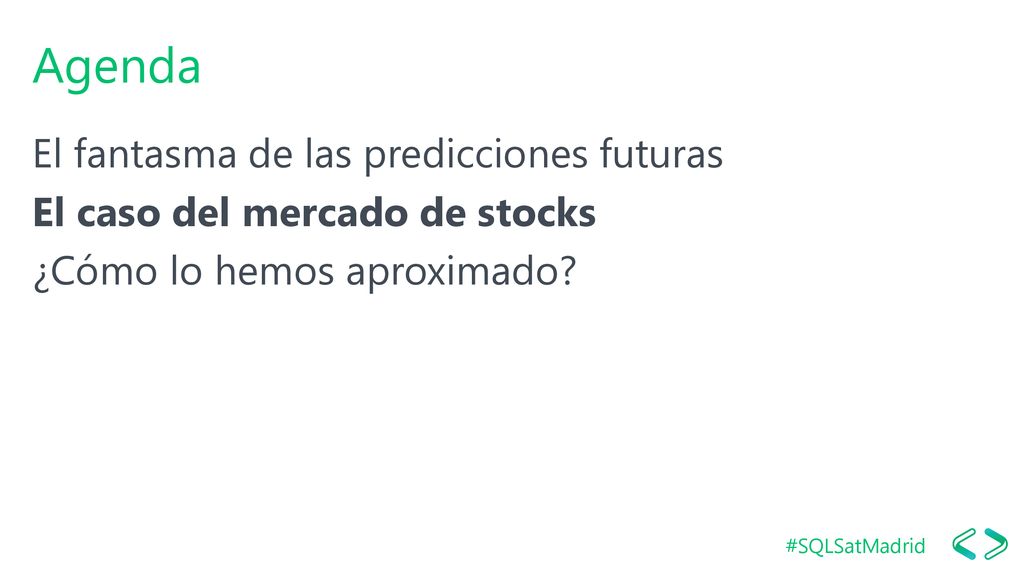 Agenda

El fantasma de las predicciones futuras

El caso del mercado de stocks

¿Cómo lo hemos aproximado?

#SQLSatMadrid